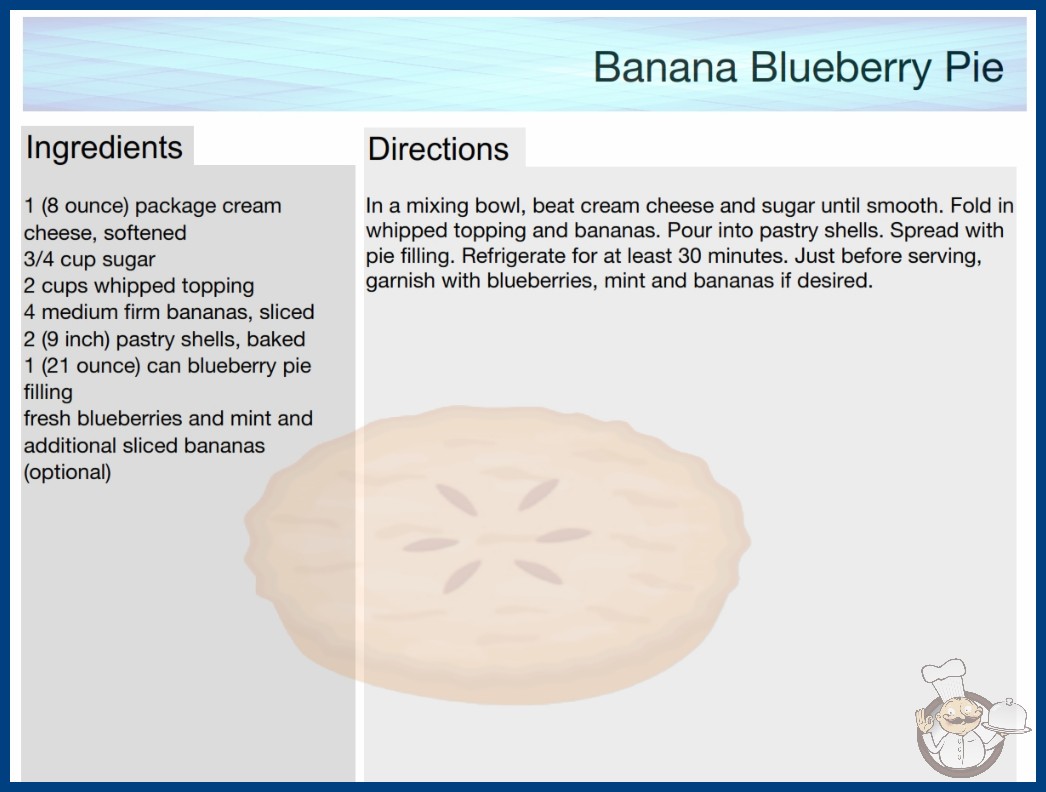 Banana Blueberry Pie

Ingredients

1 (8 ounce) package cream cheese, softened
3/4 cup sugar
2 cups whipped topping
4 medium firm bananas, sliced
2 (9 inch) pastry shells, baked
1 (21 ounce) can blueberry pie filling
fresh blueberries and mint and additional sliced bananas (optional)

Directions

In a mixing bowl, beat cream cheese and sugar until smooth. Fold in whipped topping and bananas. Pour into pastry shells. Spread with pie filling. Refrigerate for at least 30 minutes. Just before serving, garnish with blueberries, mint and bananas if desired.